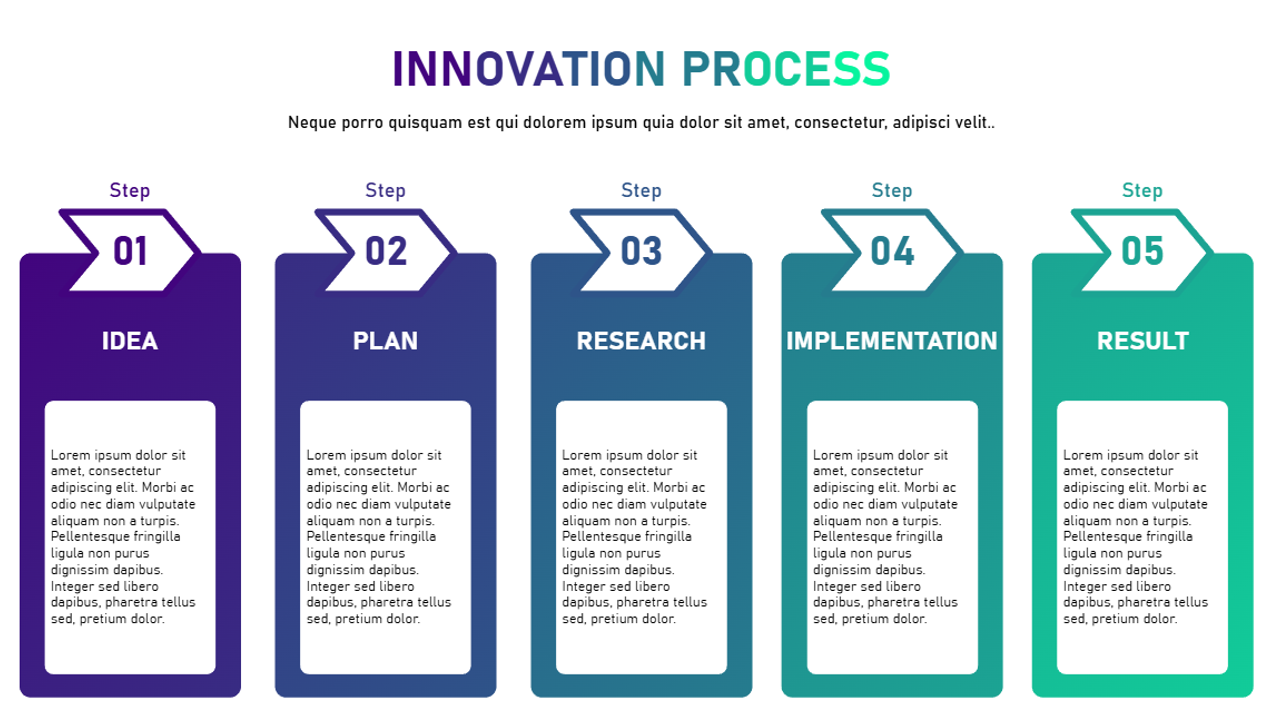 INNOVATION PROCESS

Neque porro quisquam est qui dolorem ipsum quia dolor sit amet, consectetur, adipisci velit..

Step
01
IDEA

Lorem ipsum dolor sit amet, consectetur adipiscing elit. Morbi ac odio nec diam vulputate aliquam non a turpis. Pellentesque fringilla ligula non purus dignissim dapibus. Integer sed libero dapibus, pharetra tellus sed, pretium dolor.

Step
02
PLAN

Lorem ipsum dolor sit amet, consectetur adipiscing elit. Morbi ac odio nec diam vulputate aliquam non a turpis. Pellentesque fringilla ligula non purus dignissim dapibus. Integer sed libero dapibus, pharetra tellus sed, pretium dolor.

Step
03
RESEARCH

Lorem ipsum dolor sit amet, consectetur adipiscing elit. Morbi ac odio nec diam vulputate aliquam non a turpis. Pellentesque fringilla ligula non purus dignissim dapibus. Integer sed libero dapibus, pharetra tellus sed, pretium dolor.

Step
04
IMPLEMENTATION

Lorem ipsum dolor sit amet, consectetur adipiscing elit. Morbi ac odio nec diam vulputate aliquam non a turpis. Pellentesque fringilla ligula non purus dignissim dapibus. Integer sed libero dapibus, pharetra tellus sed, pretium dolor.

Step
05
RESULT

Lorem ipsum dolor sit amet, consectetur adipiscing elit. Morbi ac odio nec diam vulputate aliquam non a turpis. Pellentesque fringilla ligula non purus dignissim dapibus. Integer sed libero dapibus, pharetra tellus sed, pretium dolor.